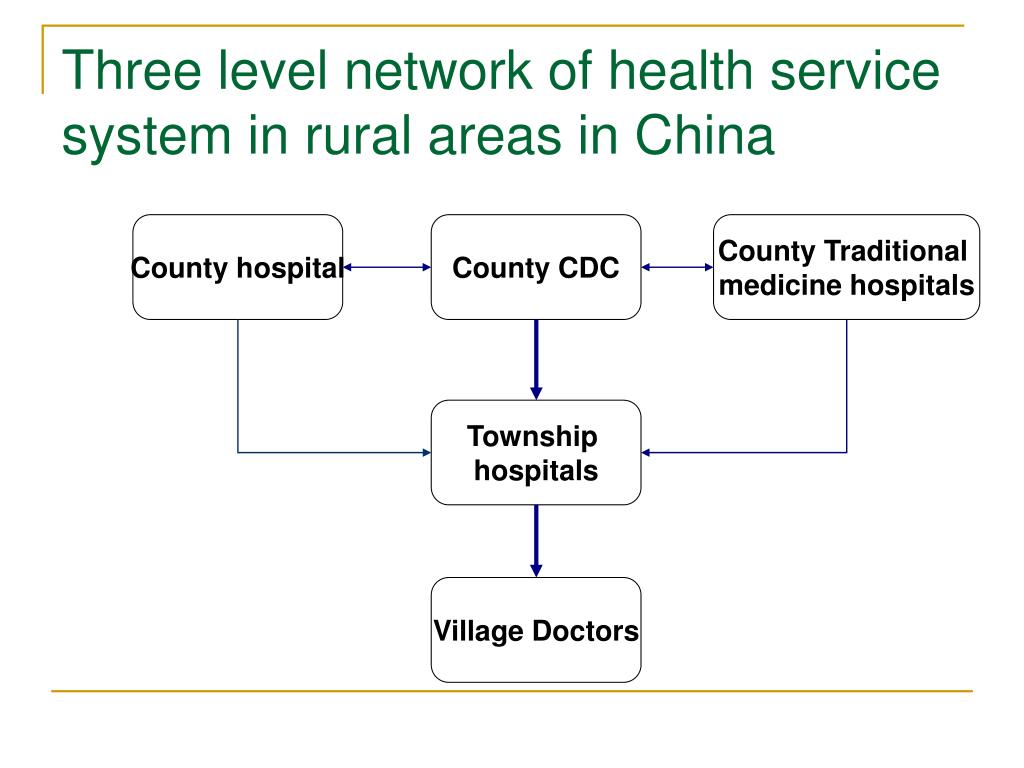 Three level network of health service system in rural areas in China

County hospital

County CDC

County Traditional medicine hospitals

Township hospitals

Village Doctors